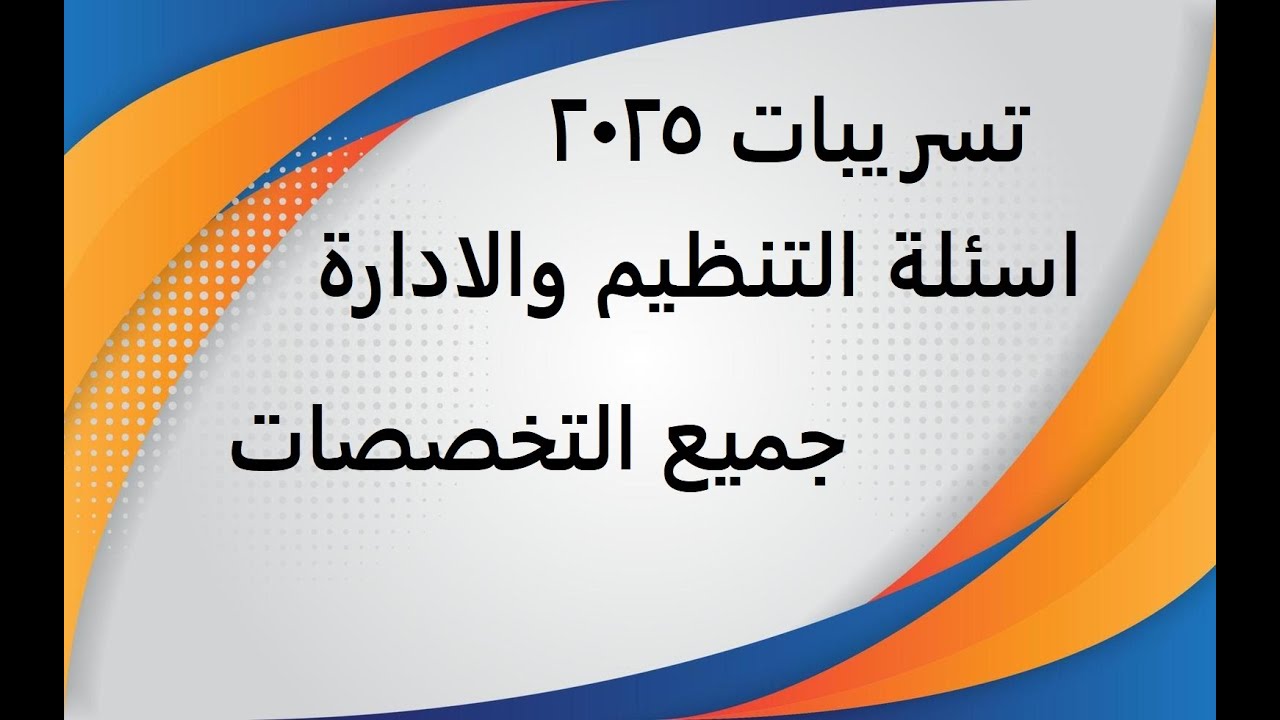 تسريبات ٢٠٢٥
اسئلة التنظيم والادارة

جميع التخصصات